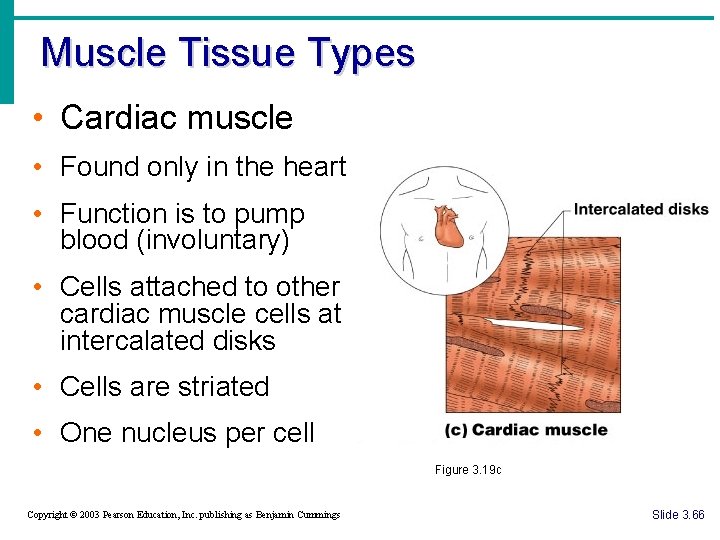 Muscle Tissue Types

• Cardiac muscle
• Found only in the heart
• Function is to pump blood (involuntary)
• Cells attached to other cardiac muscle cells at intercalated disks
• Cells are striated
• One nucleus per cell

Intercalated disks

(c) Cardiac muscle

Figure 3.19c

Copyright © 2003 Pearson Education, Inc. publishing as Benjamin Cummings

Slide 3.66